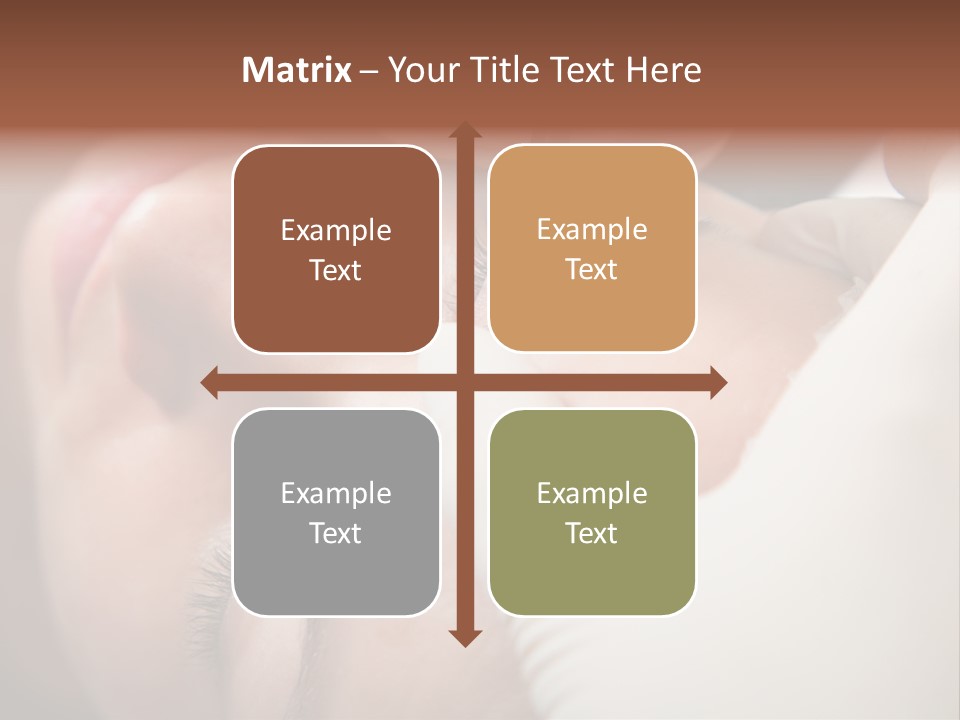 Matrix – Your Title Text Here

Example Text

Example Text

Example Text

Example Text